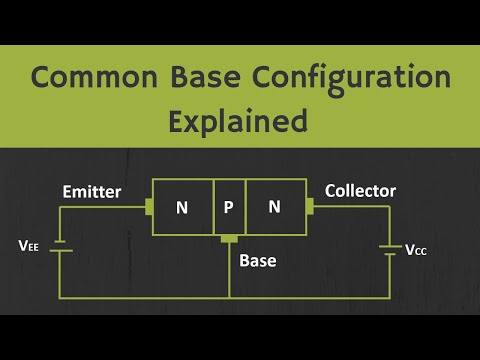 Common Base Configuration Explained

Emitter

N

P

N

Collector

$V_{EE}$

Base

$V_{CC}$